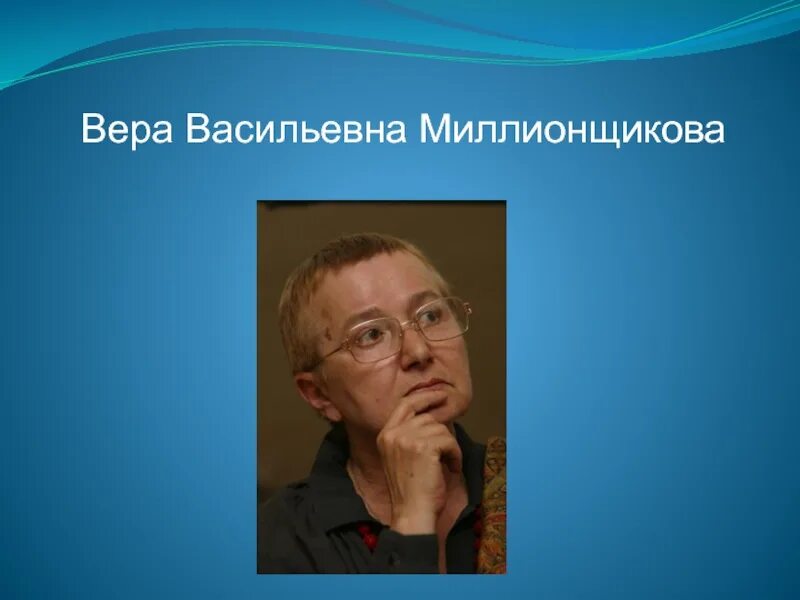 Вера Васильевна Миллионщикова